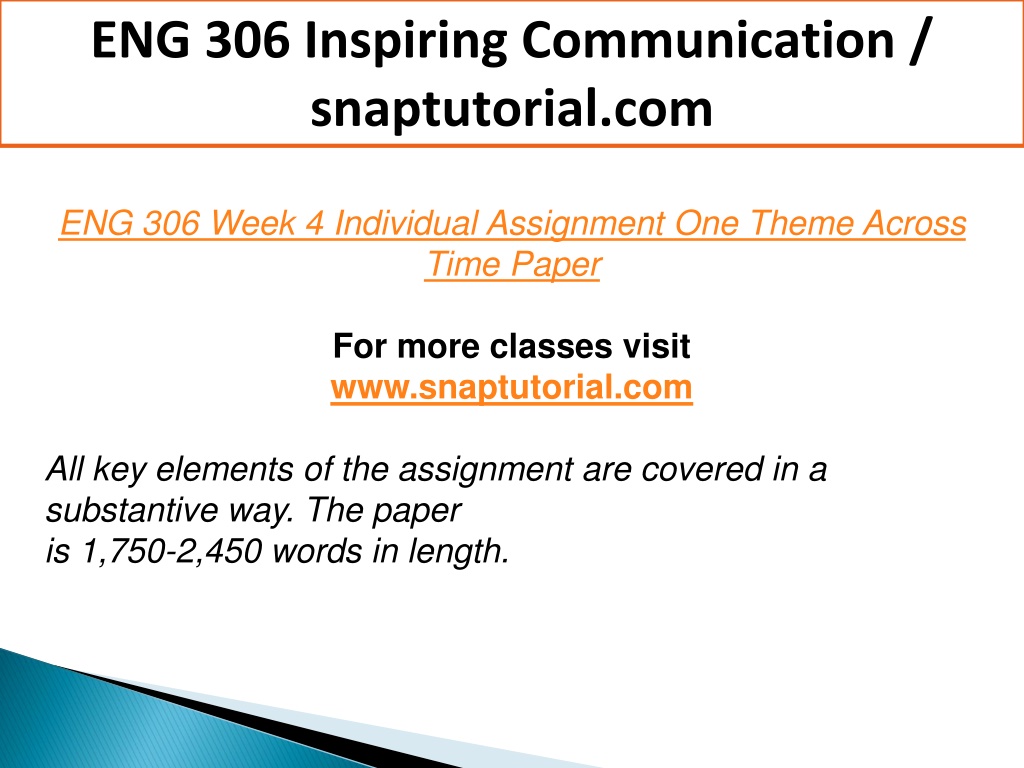 ENG 306 Inspiring Communication / snaptutorial.com

ENG 306 Week 4 Individual Assignment One Theme Across Time Paper

For more classes visit
www.snaptutorial.com

All key elements of the assignment are covered in a substantive way. The paper
is 1,750-2,450 words in length.